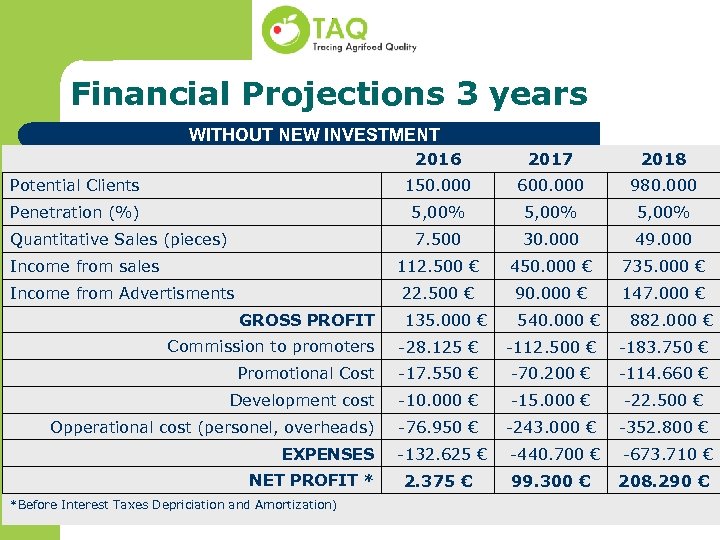 TAQ
Tracing Agrifood Quality

Financial Projections 3 years

WITHOUT NEW INVESTMENT

| | 2016 | 2017 | 2018 |
|---|---|---|---|
| Potential Clients | 150.000 | 600.000 | 980.000 |
| Penetration (%) | 5,00% | 5,00% | 5,00% |
| Quantitative Sales (pieces) | 7.500 | 30.000 | 49.000 |
| Income from sales | 112.500 € | 450.000 € | 735.000 € |
| Income from Advertisments | 22.500 € | 90.000 € | 147.000 € |
| GROSS PROFIT | 135.000 € | 540.000 € | 882.000 € |
| Commission to promoters | -28.125 € | -112.500 € | -183.750 € |
| Promotional Cost | -17.550 € | -70.200 € | -114.660 € |
| Development cost | -10.000 € | -15.000 € | -22.500 € |
| Opperational cost (personel, overheads) | -76.950 € | -243.000 € | -352.800 € |
| EXPENSES | -132.625 € | -440.700 € | -673.710 € |
| NET PROFIT * | 2.375 € | 99.300 € | 208.290 € |

*Before Interest Taxes Depriciation and Amortization)